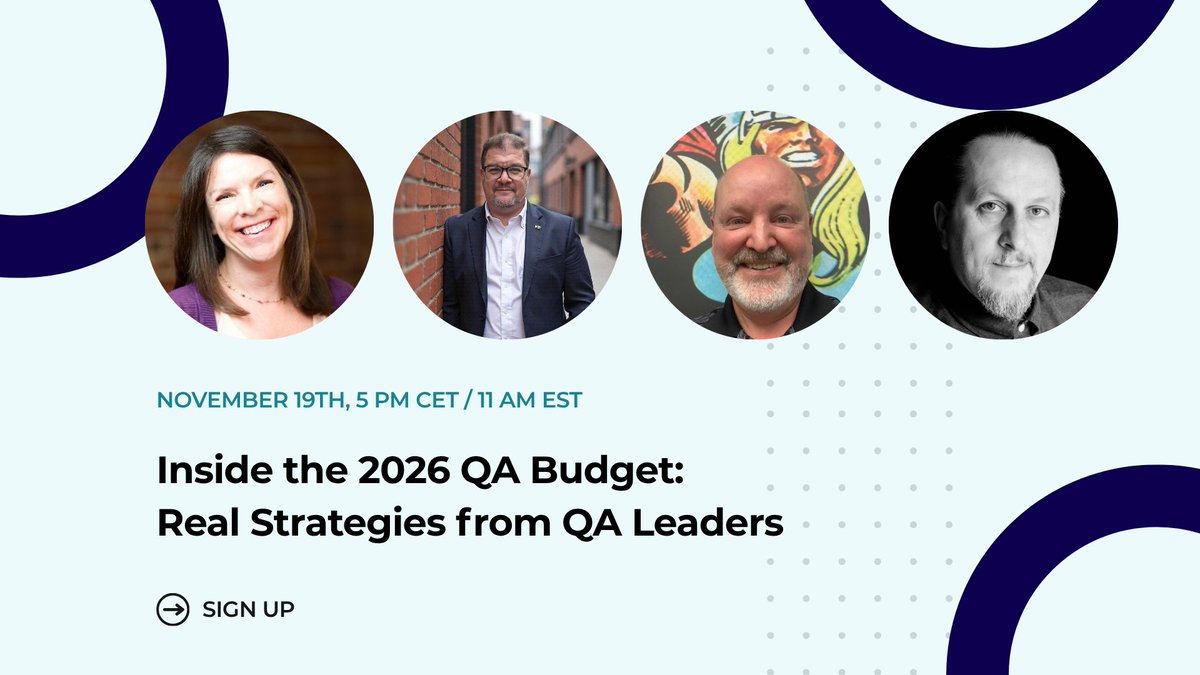 NOVEMBER 19TH, 5 PM CET / 11 AM EST

Inside the 2026 QA Budget: Real Strategies from QA Leaders

SIGN UP